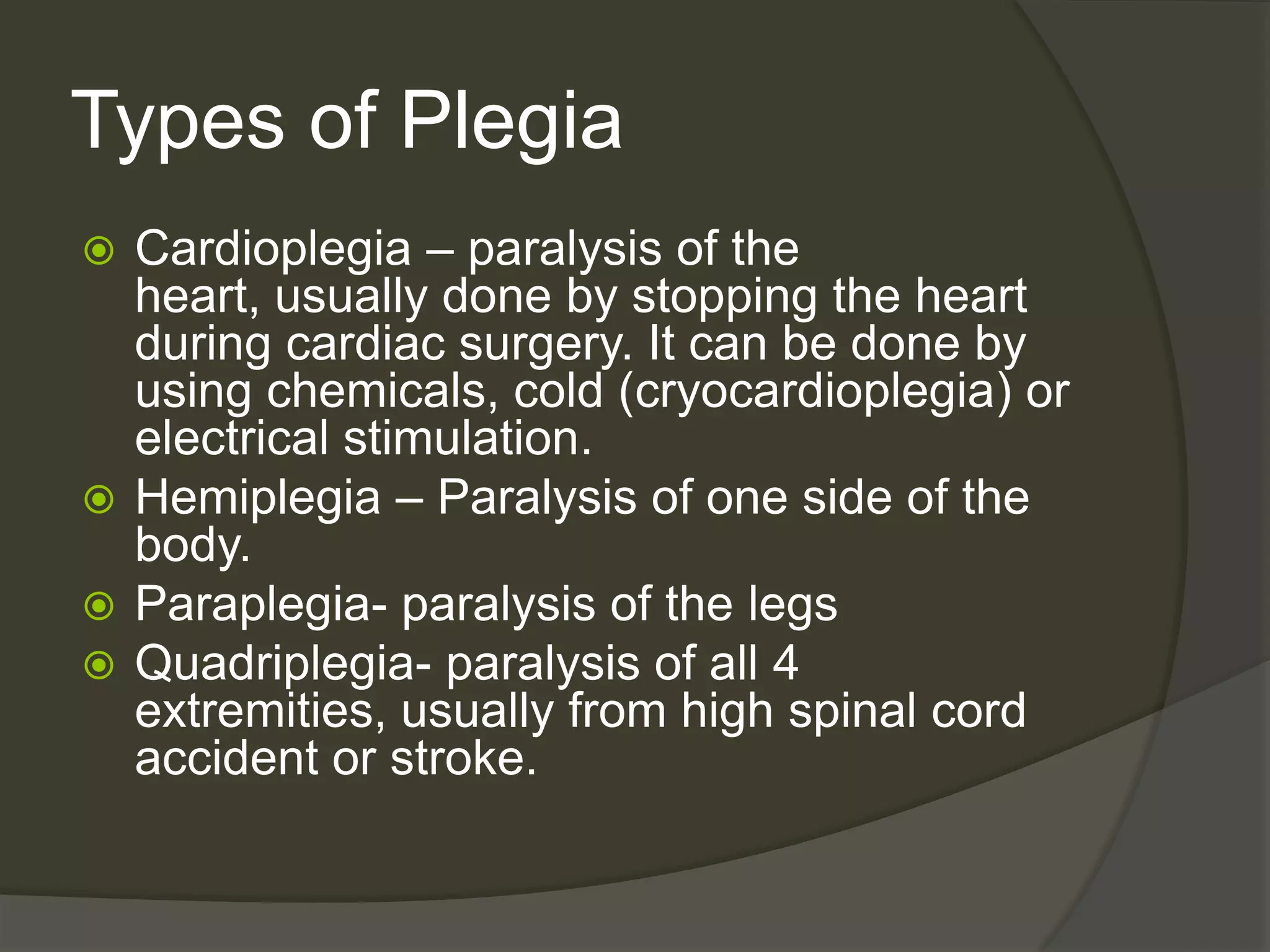 Types of Plegia

Cardioplegia – paralysis of the heart, usually done by stopping the heart during cardiac surgery. It can be done by using chemicals, cold (cryocardioplegia) or electrical stimulation.

Hemiplegia – Paralysis of one side of the body.

Paraplegia- paralysis of the legs

Quadriplegia- paralysis of all 4 extremities, usually from high spinal cord accident or stroke.